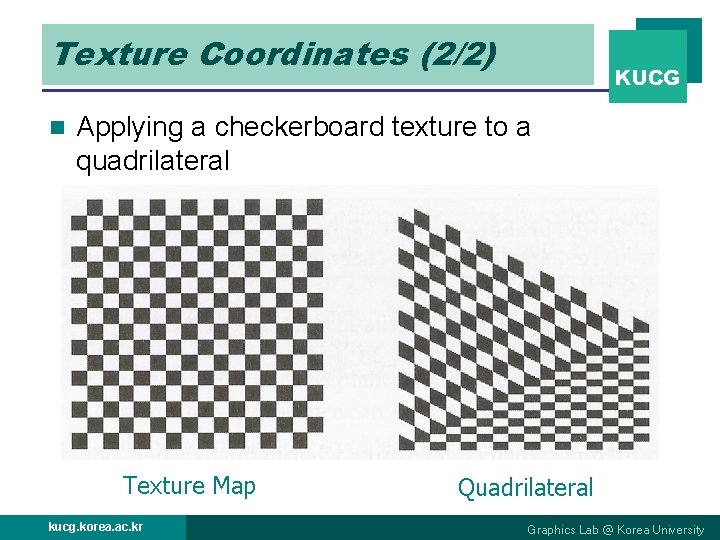 Texture Coordinates (2/2)

KUCG

Applying a checkerboard texture to a quadrilateral

Texture Map

Quadrilateral

kucg.korea.ac.kr

Graphics Lab @ Korea University